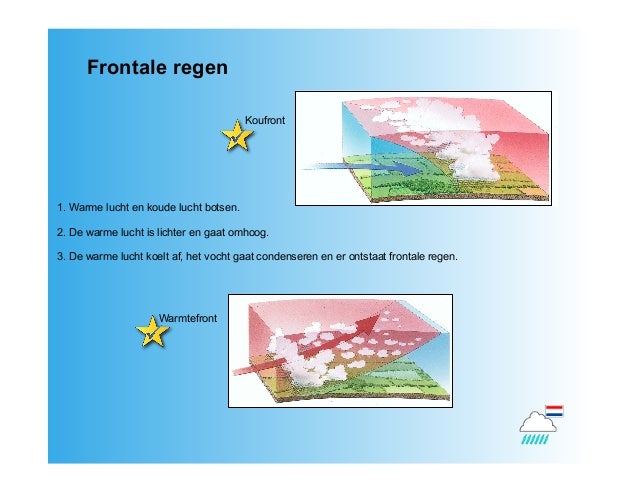 Frontale regen

Koufront

1. Warme lucht en koude lucht botsen.

2. De warme lucht is lichter en gaat omhoog.

3. De warme lucht koelt af, het vocht gaat condenseren en er ontstaat frontale regen.

Warmtefront